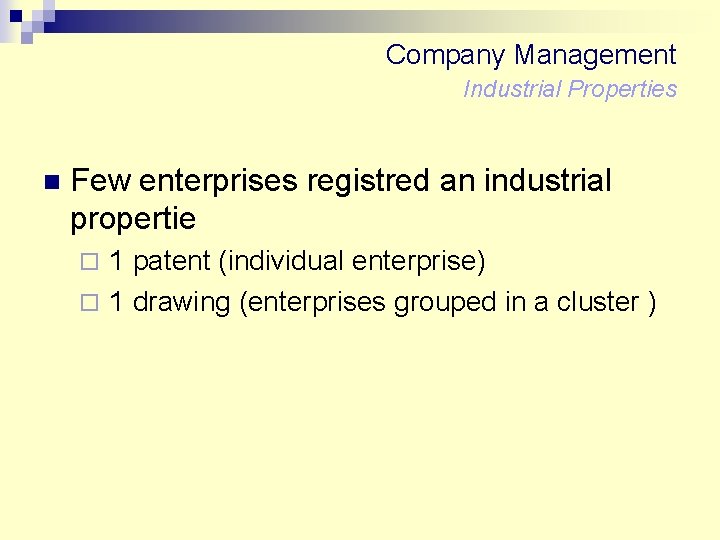 Company Management
Industrial Properties

Few enterprises registred an industrial propertie
1 patent (individual enterprise)
1 drawing (enterprises grouped in a cluster )